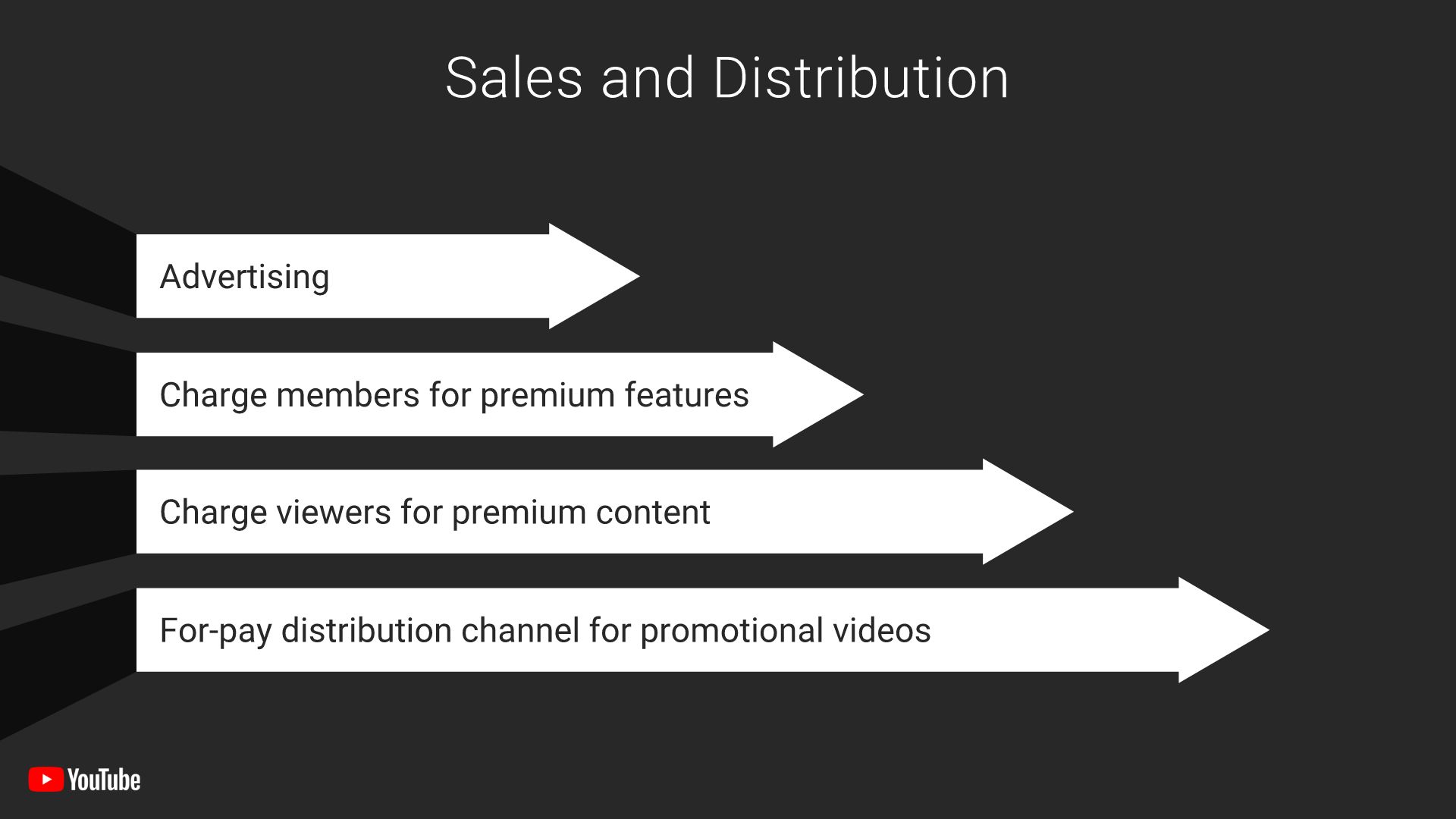 Sales and Distribution

Advertising

Charge members for premium features

Charge viewers for premium content

For-pay distribution channel for promotional videos

YouTube